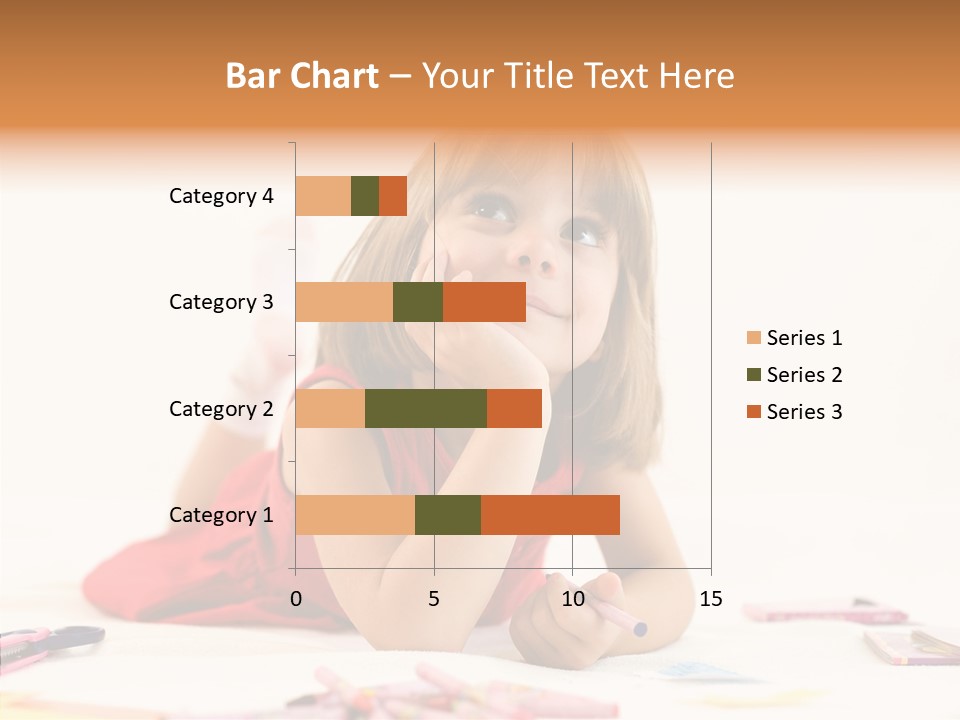 Bar Chart – Your Title Text Here

Category 4
Category 3
Category 2
Category 1

0
5
10
15

Series 1
Series 2
Series 3